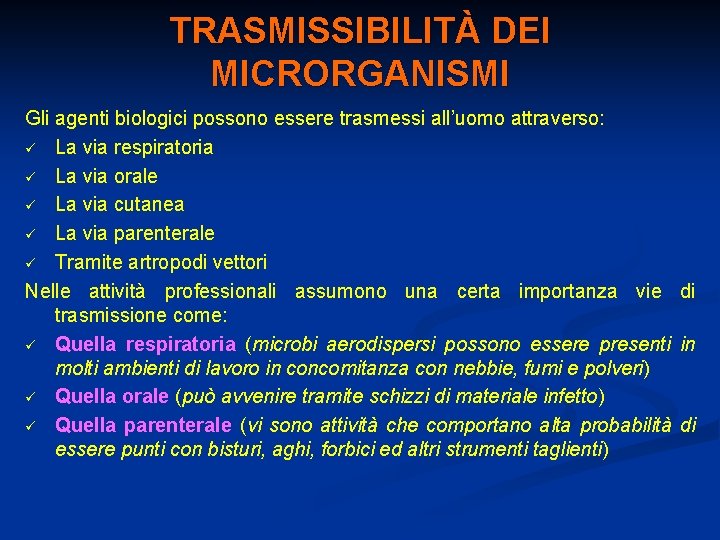 TRASMISSIBILITÀ DEI MICRORGANISMI

Gli agenti biologici possono essere trasmessi all'uomo attraverso:
✓ La via respiratoria
✓ La via orale
✓ La via cutanea
✓ La via parenterale
✓ Tramite artropodi vettori

Nelle attività professionali assumono una certa importanza vie di trasmissione come:
✓ Quella respiratoria (microbi aerodispersi possono essere presenti in molti ambienti di lavoro in concomitanza con nebbie, fumi e polveri)
✓ Quella orale (può avvenire tramite schizzi di materiale infetto)
✓ Quella parenterale (vi sono attività che comportano alta probabilità di essere punti con bisturi, aghi, forbici ed altri strumenti taglienti)